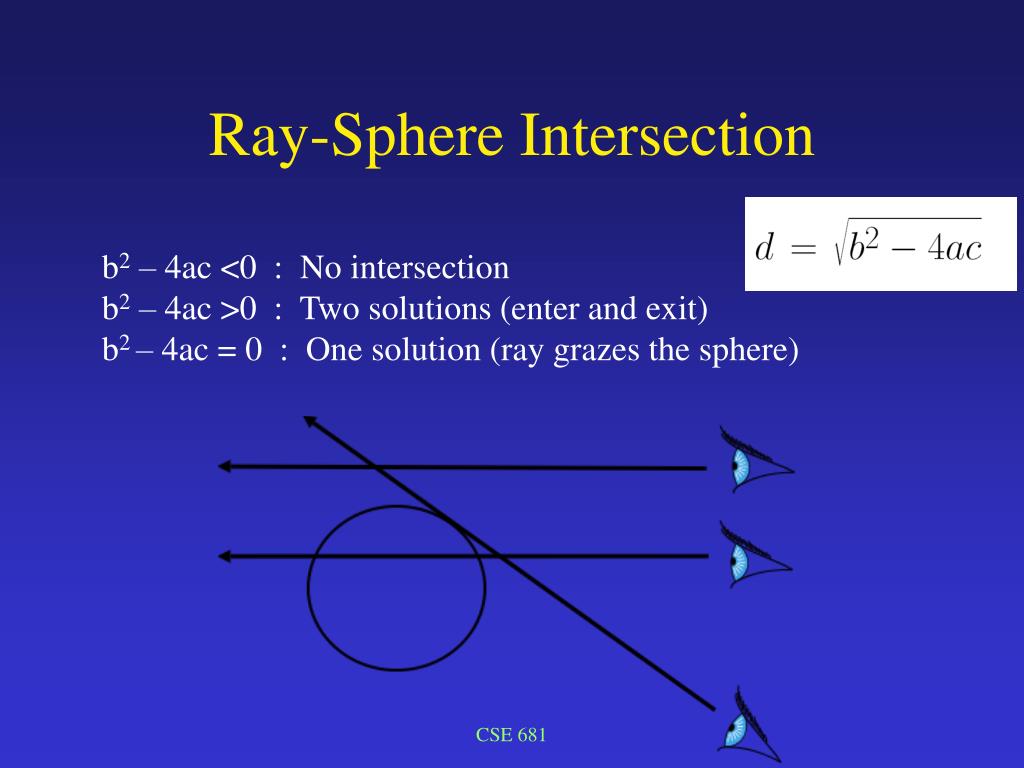 Ray-Sphere Intersection

$d = \sqrt{b^2 - 4ac}$

$b^2 - 4ac < 0$ : No intersection
$b^2 - 4ac > 0$ : Two solutions (enter and exit)
$b^2 - 4ac = 0$ : One solution (ray grazes the sphere)

CSE 681